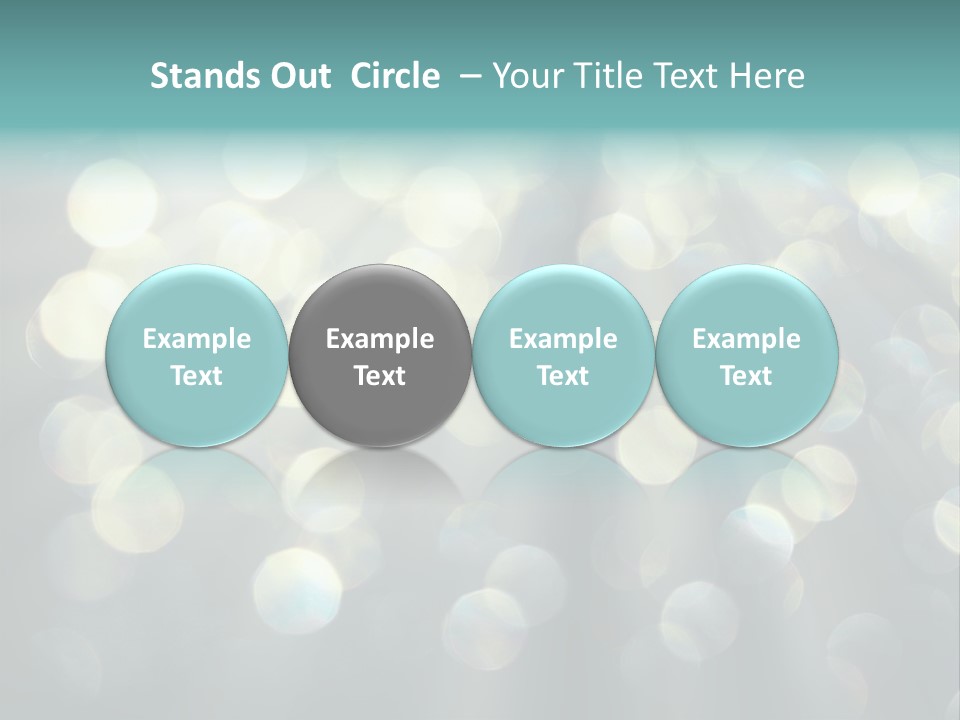 Stands Out Circle – Your Title Text Here

Example Text

Example Text

Example Text

Example Text